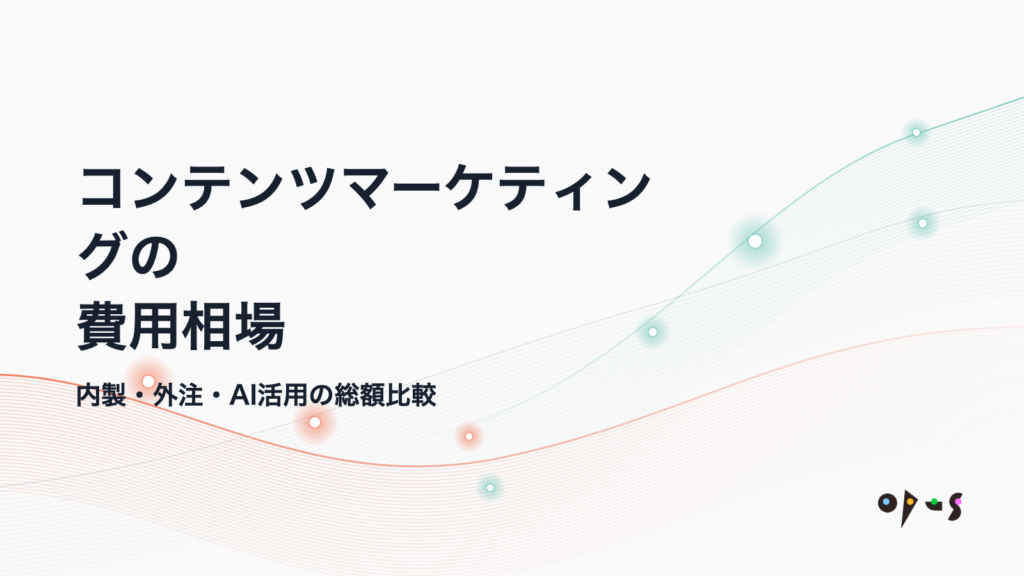 コンテンツマーケティングの
費用相場

内製・外注・AI活用の総額比較

opus